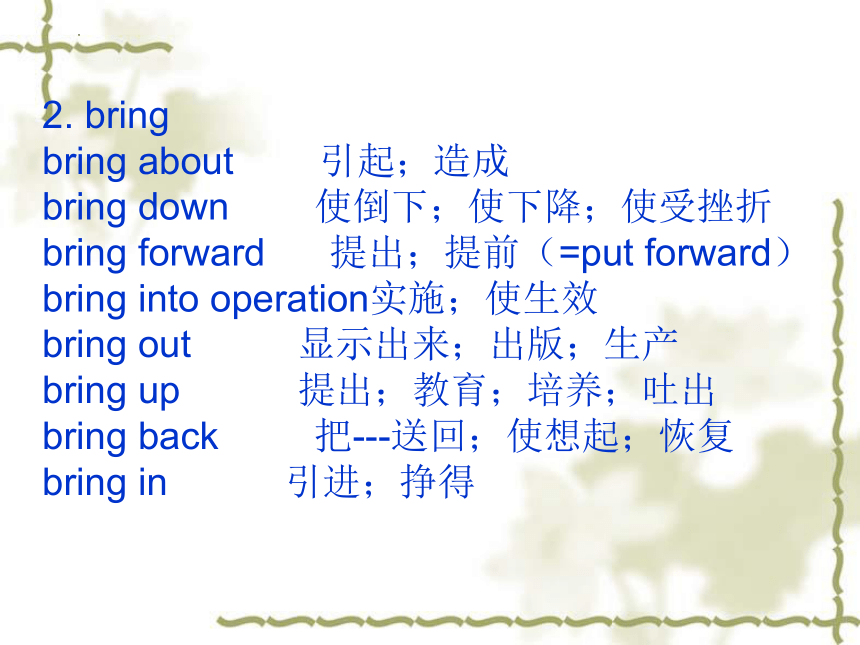 2. bring
bring about 引起；造成
bring down 使倒下；使下降；使受挫折
bring forward 提出；提前（=put forward）
bring into operation实施；使生效
bring out 显示出来；出版；生产
bring up 提出；教育；培养；吐出
bring back 把---送回；使想起；恢复
bring in 引进；挣得